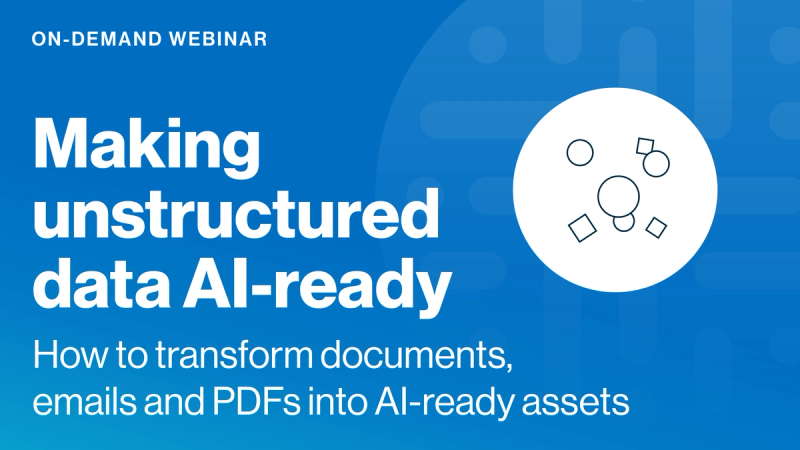 ON-DEMAND WEBINAR

Making unstructured data AI-ready

How to transform documents, emails and PDFs into AI-ready assets